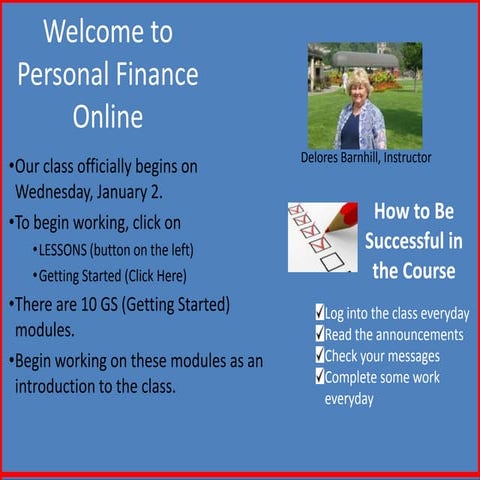 Welcome to Personal Finance Online

•Our class officially begins on Wednesday, January 2.

•To begin working, click on

•LESSONS (button on the left)

•Getting Started (Click Here)

•There are 10 GS (Getting Started) modules.

•Begin working on these modules as an introduction to the class.

Delores Barnhill, Instructor

How to Be Successful in the Course

✓Log into the class everyday
✓Read the announcements
✓Check your messages
✓Complete some work everyday